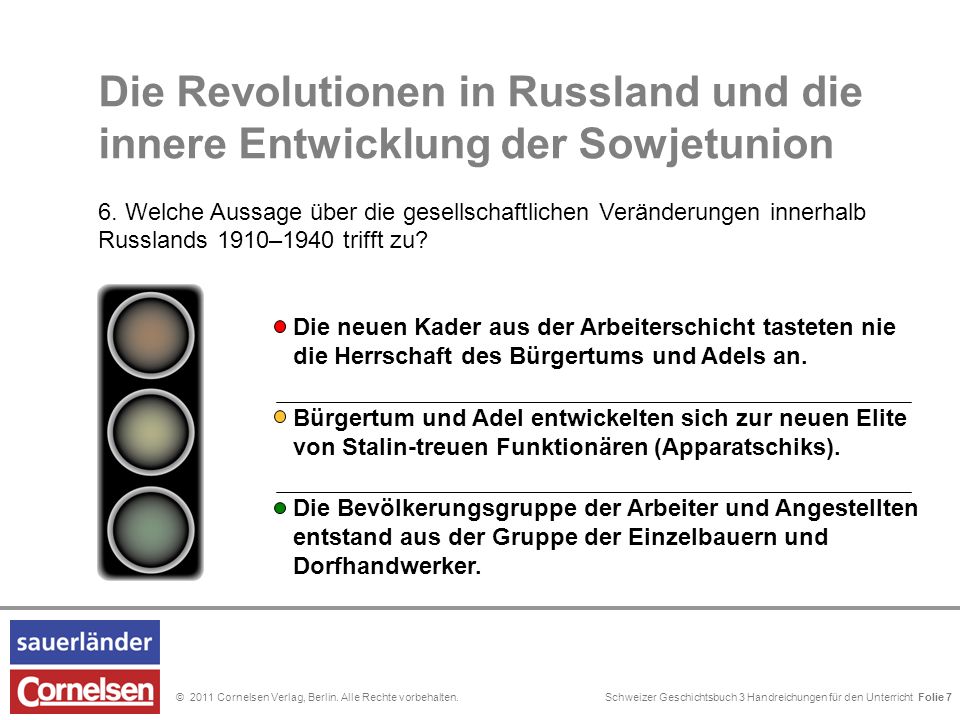 Die Revolutionen in Russland und die innere Entwicklung der Sowjetunion

6. Welche Aussage über die gesellschaftlichen Veränderungen innerhalb Russlands 1910–1940 trifft zu?

Die neuen Kader aus der Arbeiterschicht tasteten nie die Herrschaft des Bürgertums und Adels an.

Bürgertum und Adel entwickelten sich zur neuen Elite von Stalin-treuen Funktionären (Apparatschiks).

Die Bevölkerungsgruppe der Arbeiter und Angestellten entstand aus der Gruppe der Einzelbauern und Dorfhandwerker.

sauerländer

Cornelsen

© 2011 Cornelsen Verlag, Berlin. Alle Rechte vorbehalten.

Schweizer Geschichtsbuch 3 Handreichungen für den Unterricht Folie 7